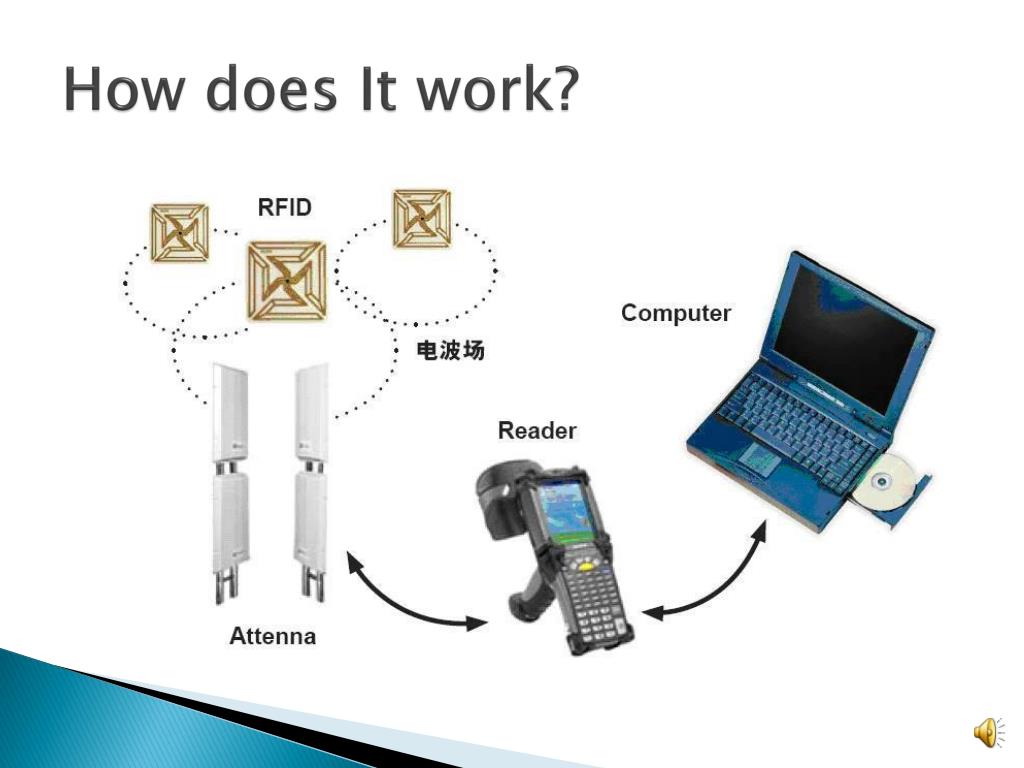 How does It work?

RFID

电波场

Computer

Reader

Attenna